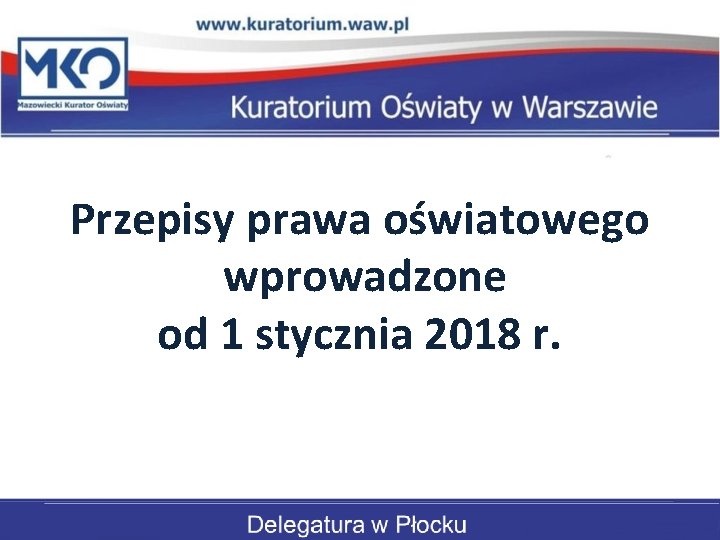 www.kuratorium.waw.pl

MKO
Mazowiecki Kurator Oświaty

Kuratorium Oświaty w Warszawie

Przepisy prawa oświatowego wprowadzone od 1 stycznia 2018 r.

Delegatura w Płocku